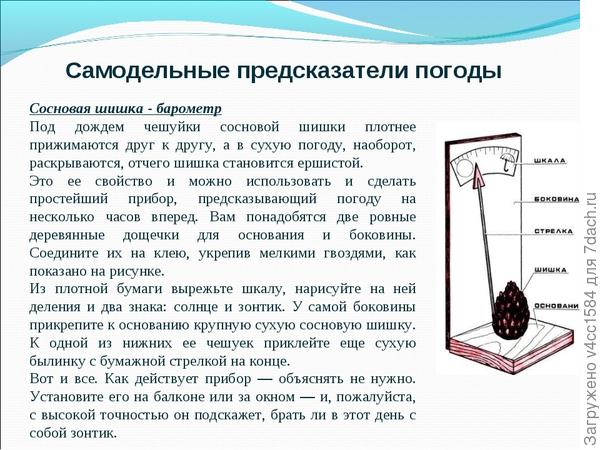 Самодельные предсказатели погоды

Сосновая шишка - барометр

Под дождем чешуйки сосновой шишки плотнее прижимаются друг к другу, а в сухую погоду, наоборот, раскрываются, отчего шишка становится ершистой.

Это ее свойство и можно использовать и сделать простейший прибор, предсказывающий погоду на несколько часов вперед. Вам понадобятся две ровные деревянные дощечки для основания и боковины. Соедините их на клею, укрепив мелкими гвоздями, как показано на рисунке.

Из плотной бумаги вырежьте шкалу, нарисуйте на ней деления и два знака: солнце и зонтик. У самой боковины прикрепите к основанию крупную сухую сосновую шишку. К одной из нижних ее чешуек приклейте еще сухую былинку с бумажной стрелкой на конце.

Вот и все. Как действует прибор — объяснять не нужно. Установите его на балконе или за окном — и, пожалуйста, с высокой точностью он подскажет, брать ли в этот день с собой зонтик.

ШКАЛА
БОКОВИНА
СТРЕЛКА
ШИШКА
ОСНОВАНИ

Загружено v4cc1584 для 7dach.ru